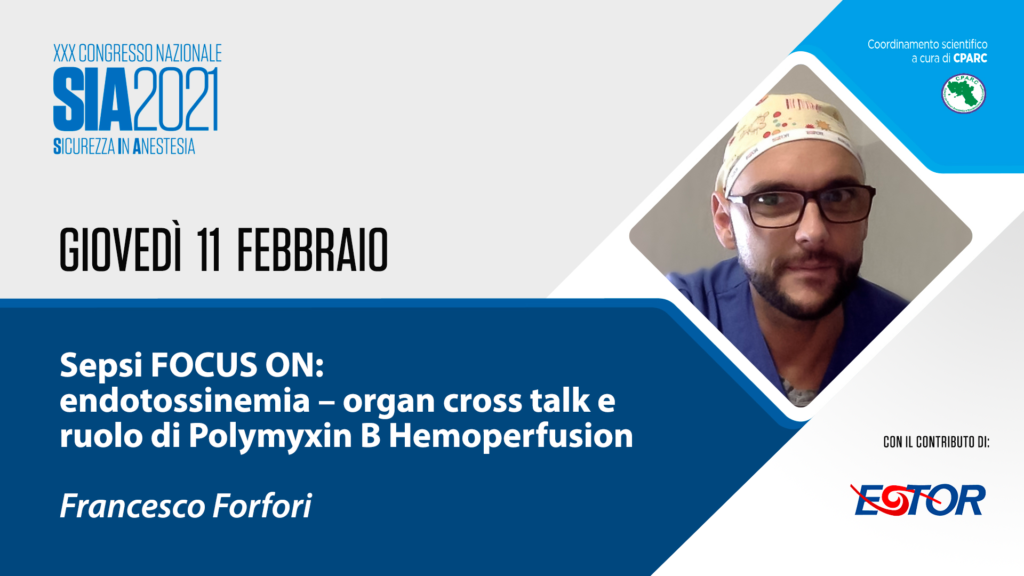 XXX CONGRESSO NAZIONALE
SIA2021
SICUREZZA IN ANESTESIA

Coordinamento scientifico a cura di CPARC

CPARC

GIOVEDÌ 11 FEBBRAIO

Sepsi FOCUS ON: endotossinemia – organ cross talk e ruolo di Polymyxin B Hemoperfusion

Francesco Forfori

CON IL CONTRIBUTO DI:

ESTOR